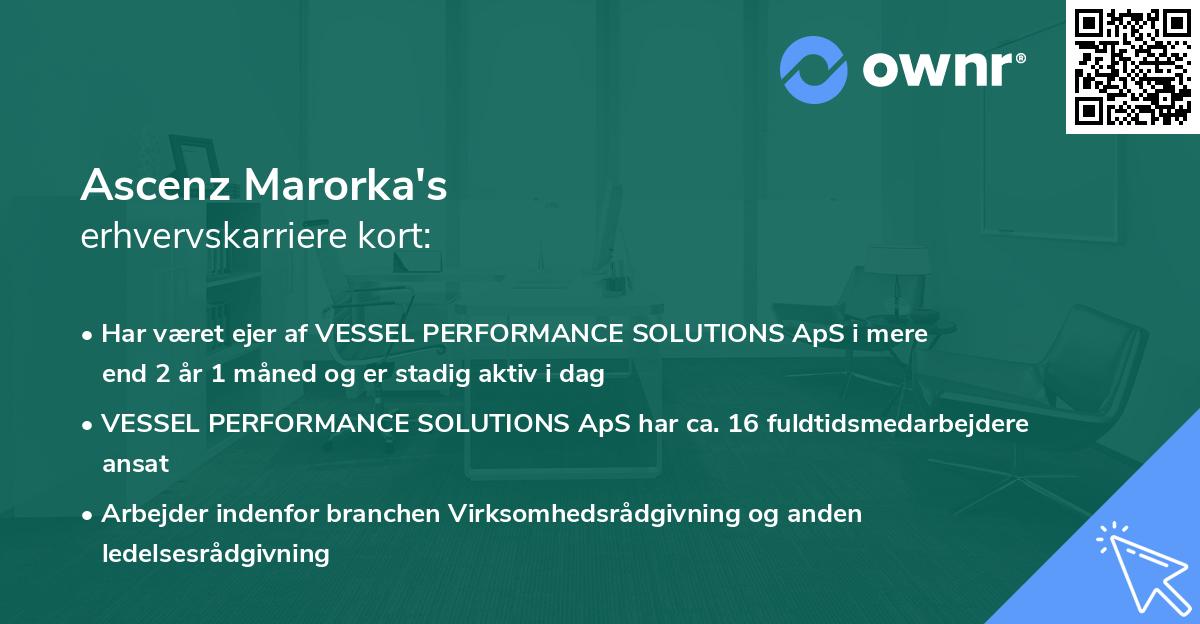 ownr®

Ascenz Marorka's
erhvervskarriere kort:

• Har været ejer af VESSEL PERFORMANCE SOLUTIONS ApS i mere end 2 år 1 måned og er stadig aktiv i dag

• VESSEL PERFORMANCE SOLUTIONS ApS har ca. 16 fuldtidsmedarbejdere ansat

• Arbejder indenfor branchen Virksomhedsrådgivning og anden ledelsesrådgivning